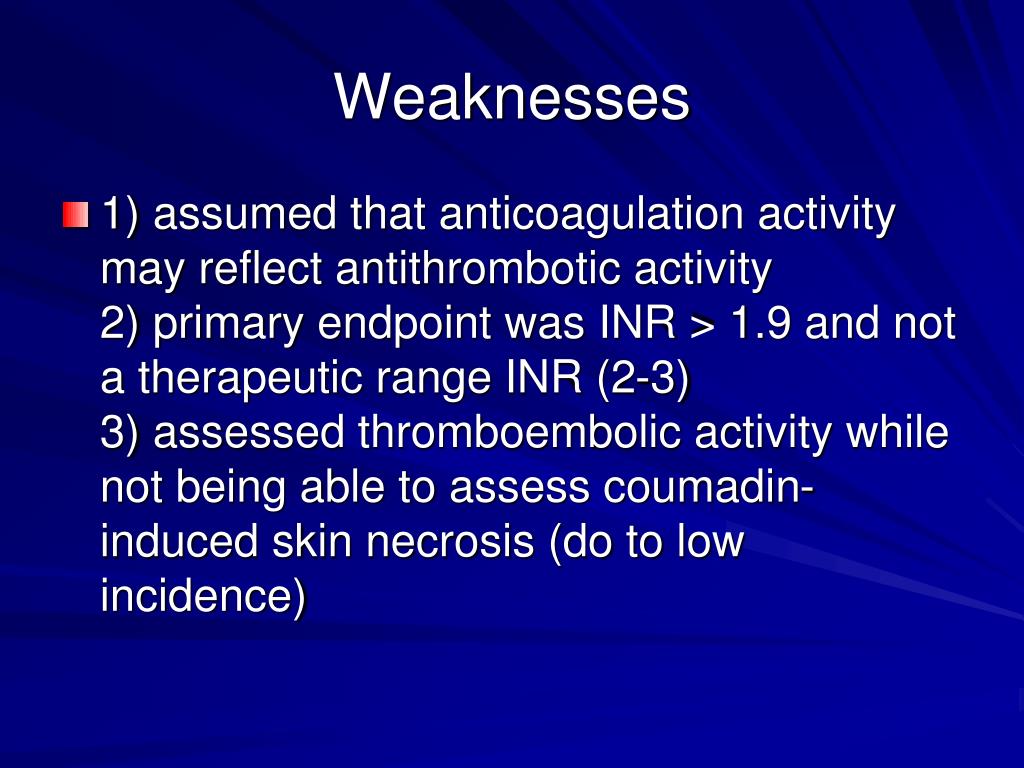 Weaknesses

1) assumed that anticoagulation activity may reflect antithrombotic activity
2) primary endpoint was INR > 1.9 and not a therapeutic range INR (2-3)
3) assessed thromboembolic activity while not being able to assess coumadin-induced skin necrosis (do to low incidence)